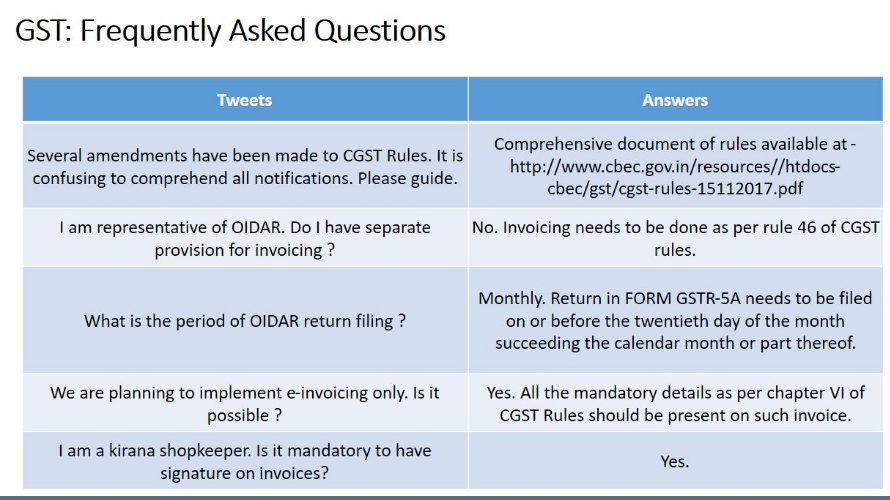 GST: Frequently Asked Questions

| Tweets | Answers |
|---|---|
| Several amendments have been made to CGST Rules. It is confusing to comprehend all notifications. Please guide. | Comprehensive document of rules available at - http://www.cbec.gov.in/resources//htdocs-cbec/gst/cgst-rules-15112017.pdf |
| I am representative of OIDAR. Do I have separate provision for invoicing ? | No. Invoicing needs to be done as per rule 46 of CGST rules. |
| What is the period of OIDAR return filing ? | Monthly. Return in FORM GSTR-5A needs to be filed on or before the twentieth day of the month succeeding the calendar month or part thereof. |
| We are planning to implement e-invoicing only. Is it possible ? | Yes. All the mandatory details as per chapter VI of CGST Rules should be present on such invoice. |
| I am a kirana shopkeeper. Is it mandatory to have signature on invoices? | Yes. |